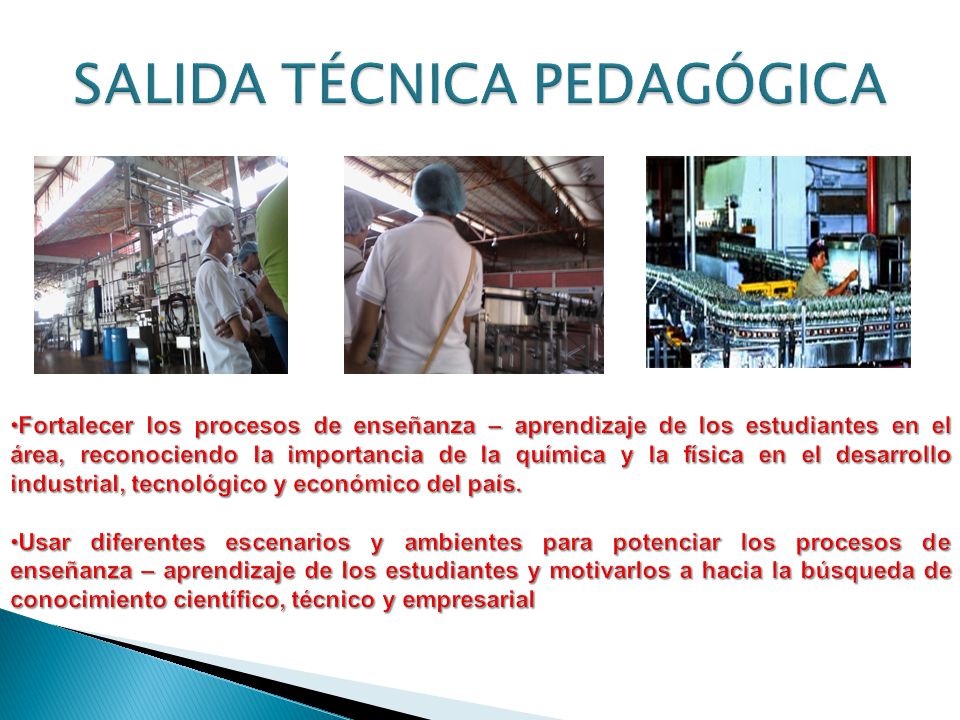 SALIDA TÉCNICA PEDAGÓGICA

•Fortalecer los procesos de enseñanza – aprendizaje de los estudiantes en el área, reconociendo la importancia de la química y la física en el desarrollo industrial, tecnológico y económico del país.

•Usar diferentes escenarios y ambientes para potenciar los procesos de enseñanza – aprendizaje de los estudiantes y motivarlos a hacia la búsqueda de conocimiento científico, técnico y empresarial